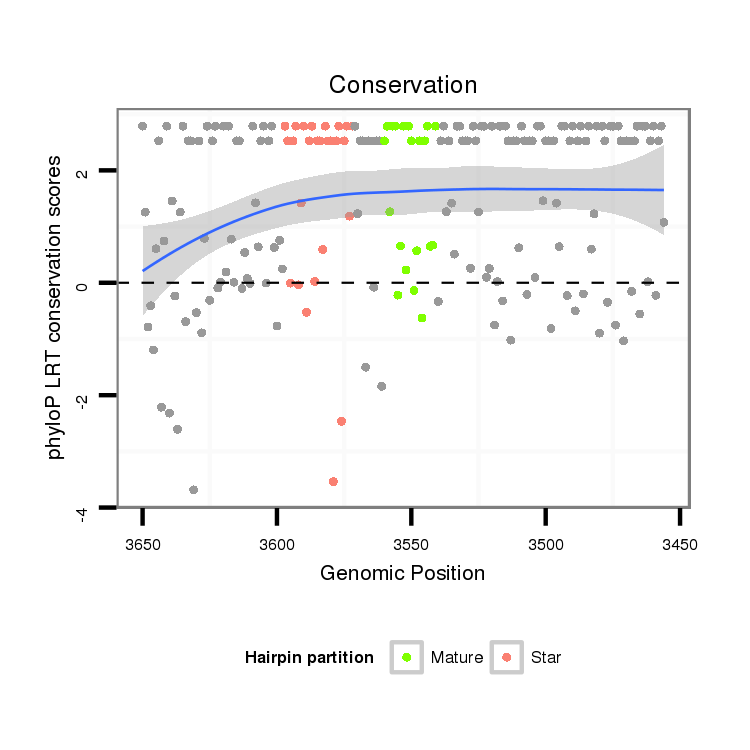 Conservation

phyloP LRT conservation scores

2
0
-2
-4

3650
3600
3550
3500
3450

Genomic Position

Hairpin partition
Mature
Star